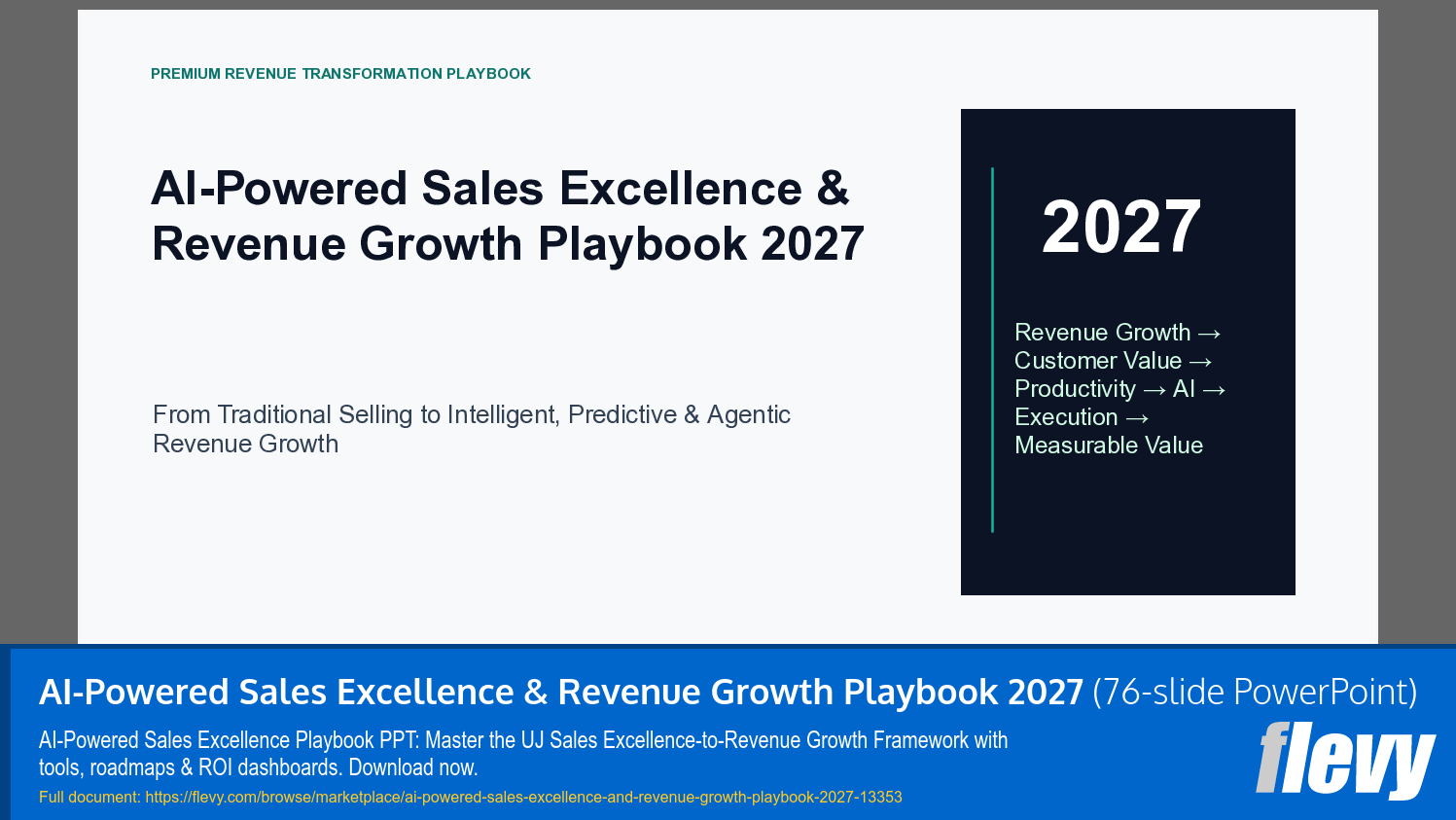 PREMIUM REVENUE TRANSFORMATION PLAYBOOK

AI-Powered Sales Excellence & Revenue Growth Playbook 2027

From Traditional Selling to Intelligent, Predictive & Agentic Revenue Growth

2027

Revenue Growth → Customer Value → Productivity → AI → Execution → Measurable Value

AI-Powered Sales Excellence & Revenue Growth Playbook 2027 (76-slide PowerPoint)

AI-Powered Sales Excellence Playbook PPT: Master the UJ Sales Excellence-to-Revenue Growth Framework with tools, roadmaps & ROI dashboards. Download now.

Full document: https://flevy.com/browse/marketplace/ai-powered-sales-excellence-and-revenue-growth-playbook-2027-13353

flevy